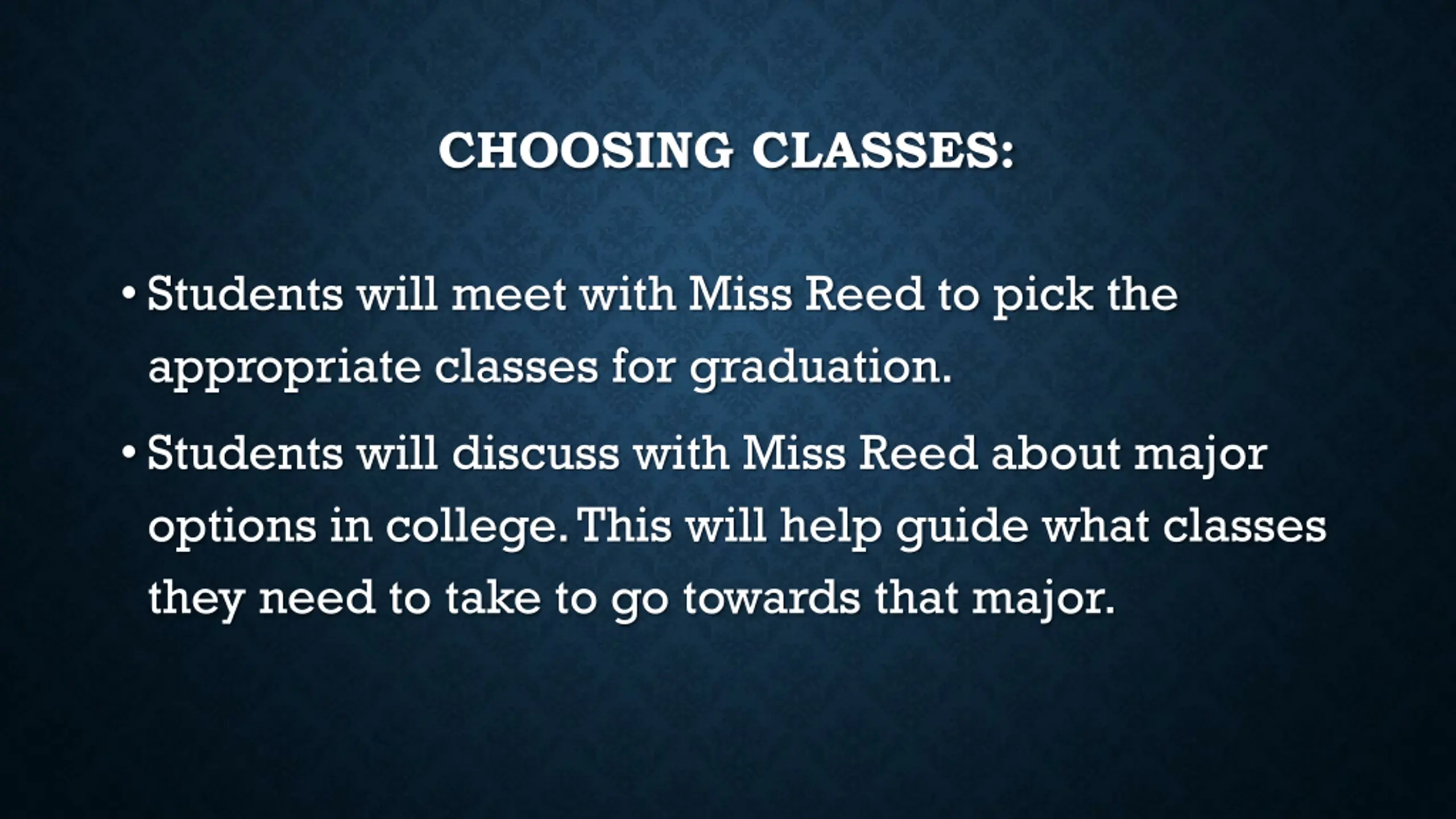 CHOOSING CLASSES:

• Students will meet with Miss Reed to pick the appropriate classes for graduation.

• Students will discuss with Miss Reed about major options in college. This will help guide what classes they need to take to go towards that major.